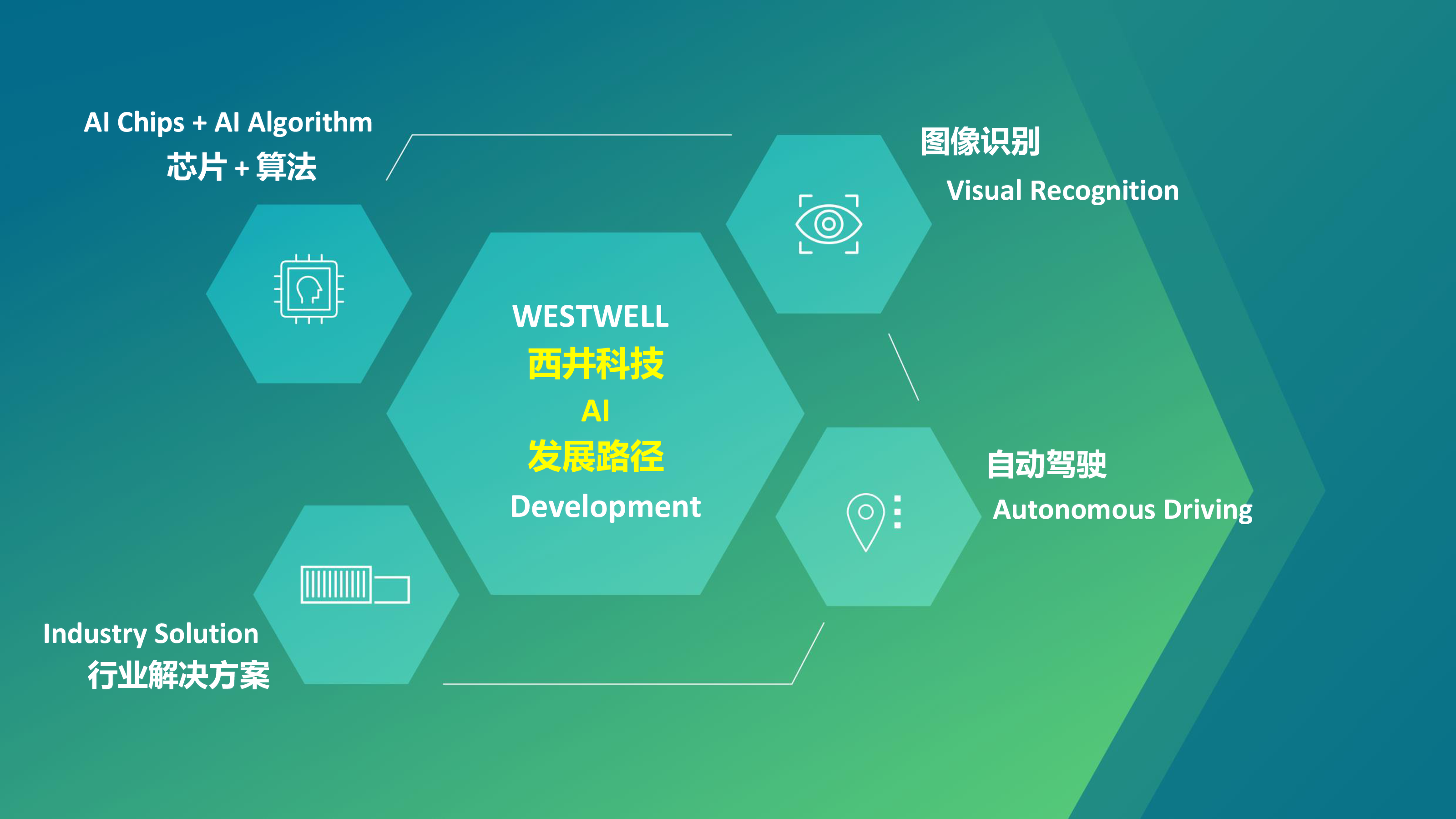 AI Chips + AI Algorithm
芯片 + 算法

图像识别
Visual Recognition

WESTWELL
西井科技
AI
发展路径
Development

自动驾驶
Autonomous Driving

Industry Solution
行业解决方案